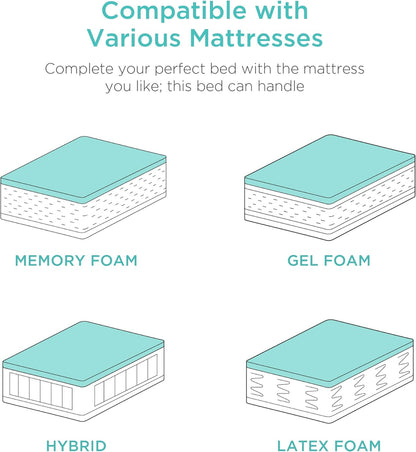 Compatible with Various Mattresses

Complete your perfect bed with the mattress you like; this bed can handle

MEMORY FOAM

GEL FOAM

HYBRID

LATEX FOAM